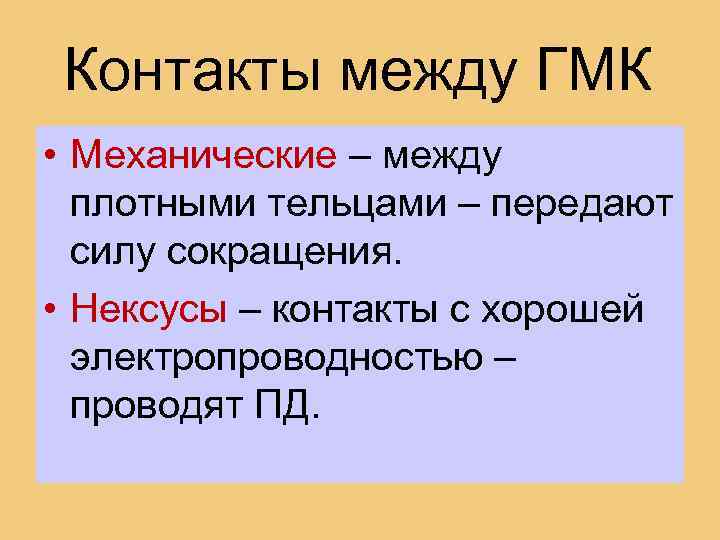 Контакты между ГМК

• Механические – между плотными тельцами – передают силу сокращения.

• Нексусы – контакты с хорошей электропроводностью – проводят ПД.